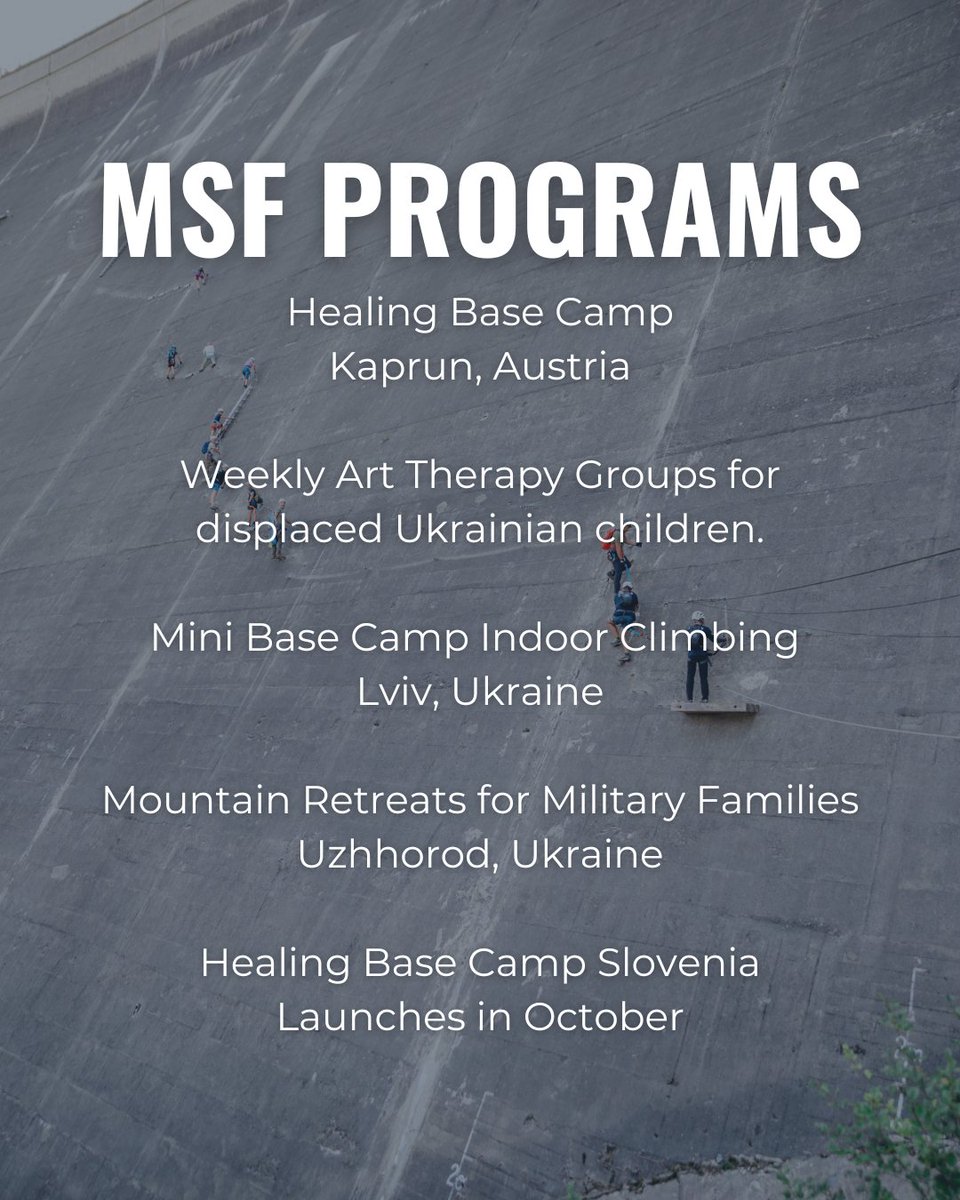 MSF PROGRAMS

Healing Base Camp
Kaprun, Austria

Weekly Art Therapy Groups for displaced Ukrainian children.

Mini Base Camp Indoor Climbing
Lviv, Ukraine

Mountain Retreats for Military Families
Uzhhorod, Ukraine

Healing Base Camp Slovenia
Launches in October